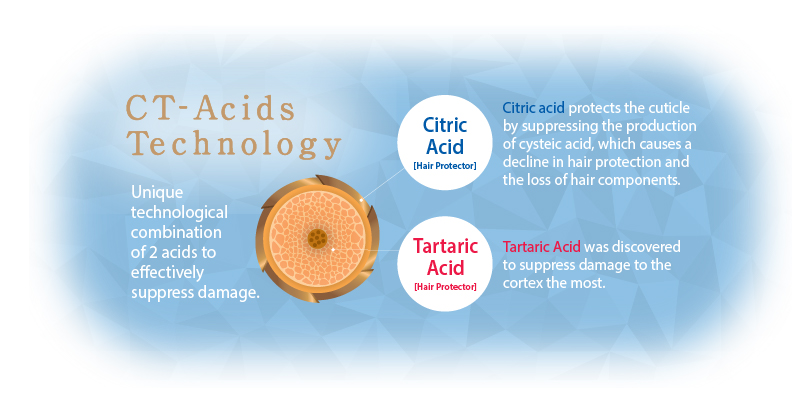 CT-Acids Technology

Unique technological combination of 2 acids to effectively suppress damage.

Citric Acid
[Hair Protector]

Citric acid protects the cuticle by suppressing the production of cysteic acid, which causes a decline in hair protection and the loss of hair components.

Tartaric Acid
[Hair Protector]

Tartaric Acid was discovered to suppress damage to the cortex the most.